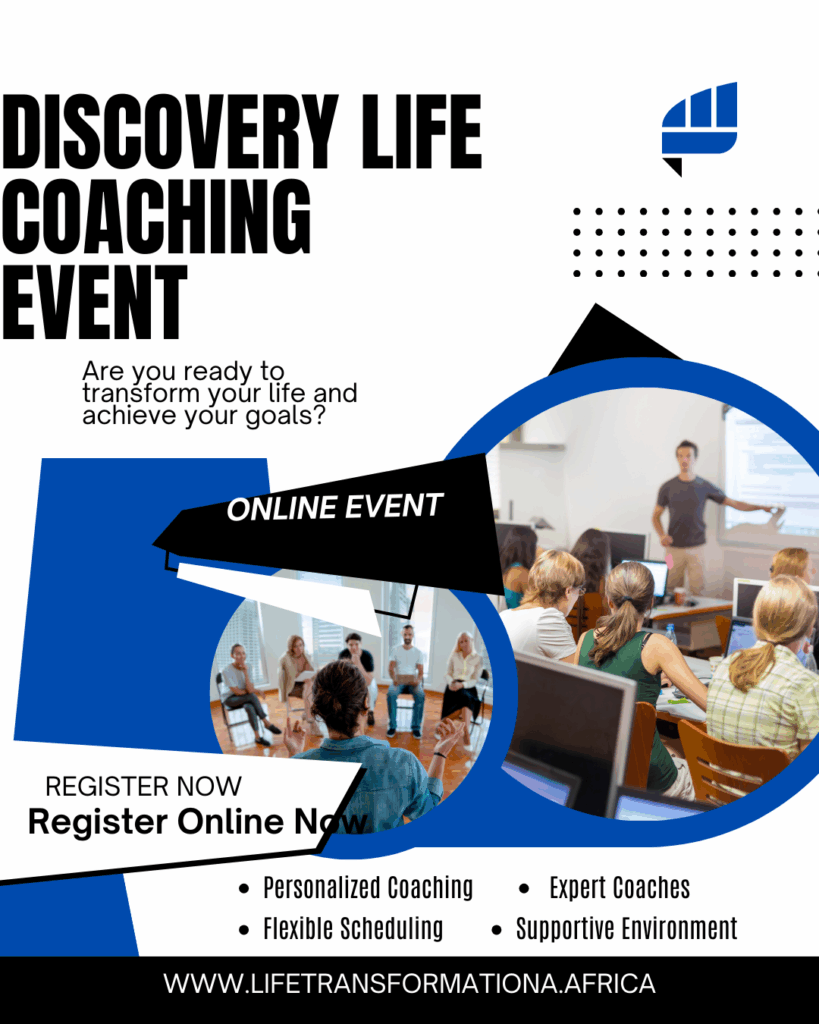 DISCOVERY LIFE COACHING EVENT

Are you ready to transform your life and achieve your goals?

ONLINE EVENT

REGISTER NOW
Register Online Now

• Personalized Coaching
• Expert Coaches
• Flexible Scheduling
• Supportive Environment

WWW.LIFETRANSFORMATIONA.AFRICA